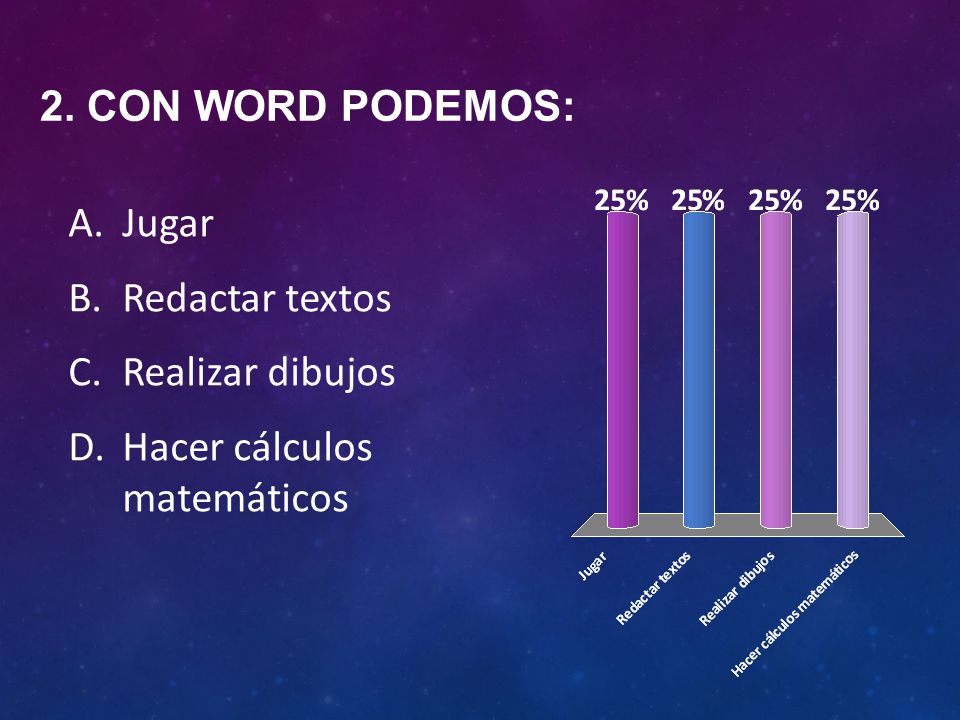 2. CON WORD PODEMOS:

A. Jugar

B. Redactar textos

C. Realizar dibujos

D. Hacer cálculos matemáticos

25% 25% 25% 25%

Jugar
Redactar textos
Realizar dibujos
Hacer cálculos matemáticos